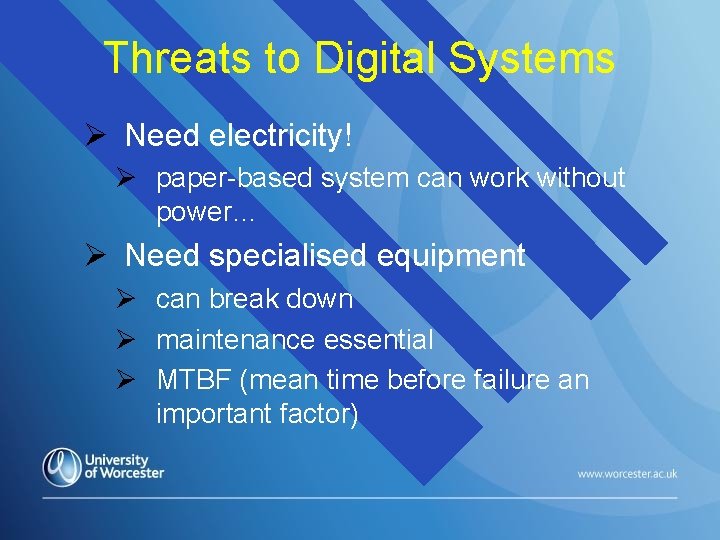 Threats to Digital Systems

➢ Need electricity!

➢ paper-based system can work without power...

➢ Need specialised equipment

➢ can break down

➢ maintenance essential

➢ MTBF (mean time before failure an important factor)

University of Worcester

www.worcester.ac.uk